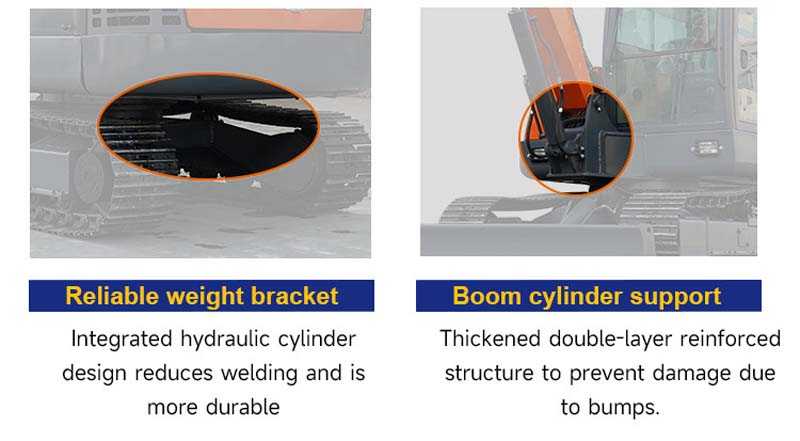 Reliable weight bracket

Integrated hydraulic cylinder design reduces welding and is more durable

Boom cylinder support

Thickened double-layer reinforced structure to prevent damage due to bumps.